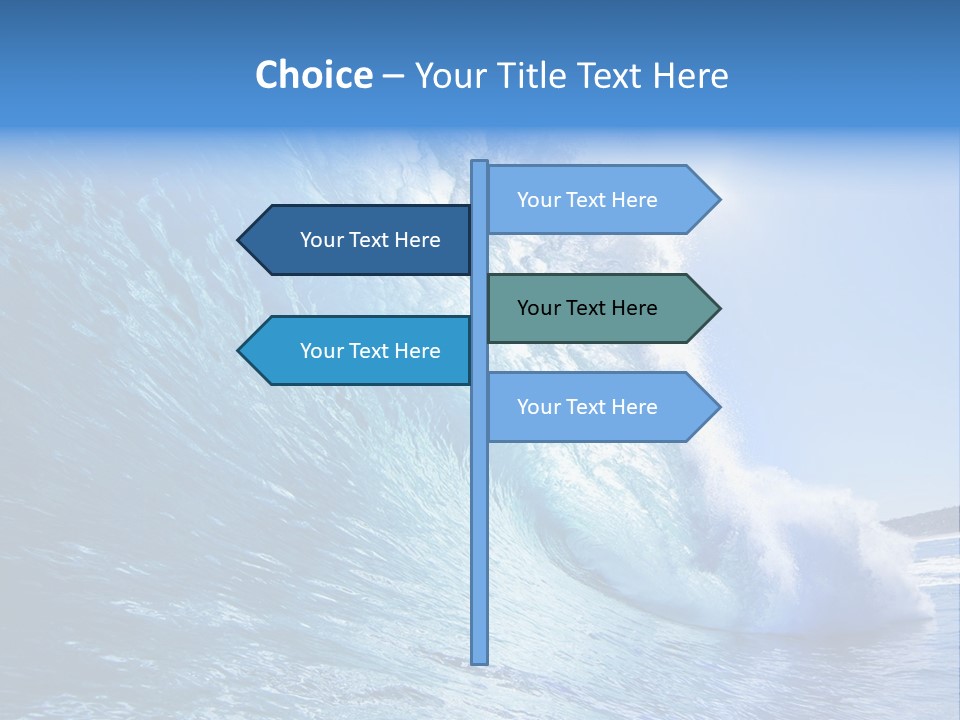 Choice – Your Title Text Here

Your Text Here

Your Text Here

Your Text Here

Your Text Here

Your Text Here